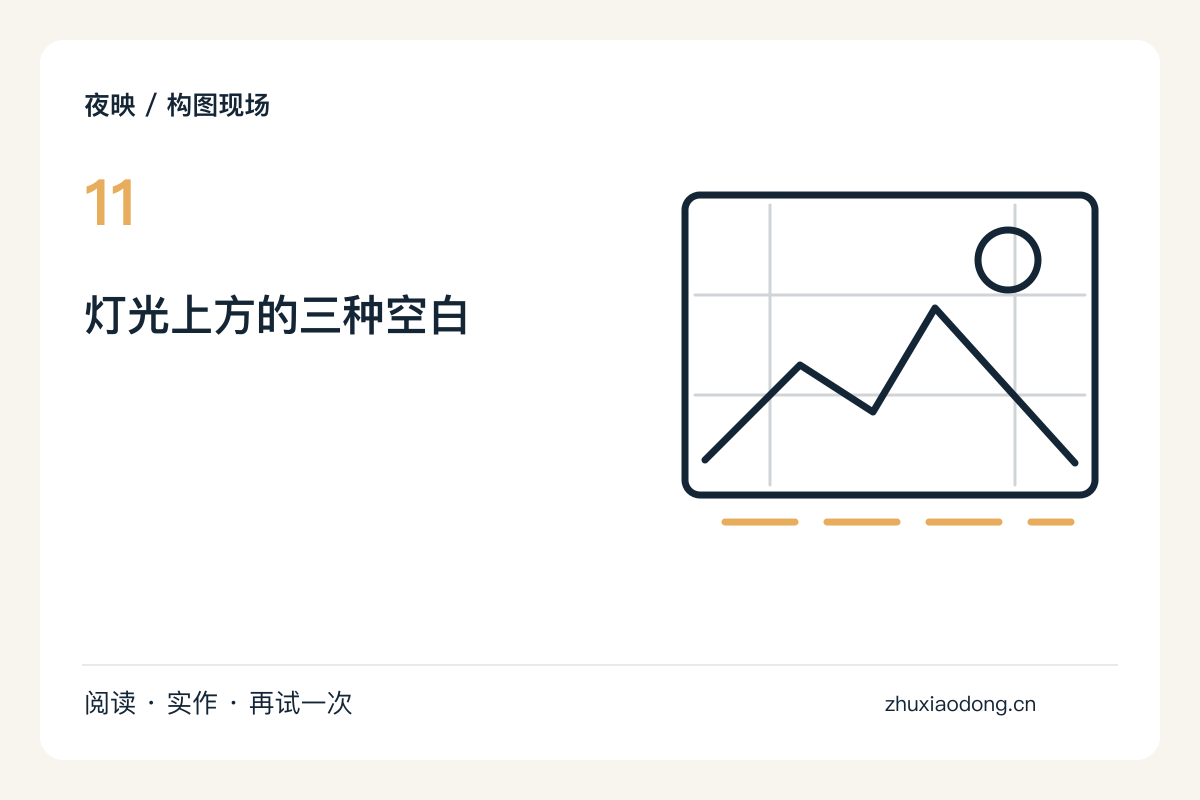 夜映 / 构图现场

11

灯光上方的三种空白

阅读 · 实作 · 再试一次

zhuxiaodong.cn